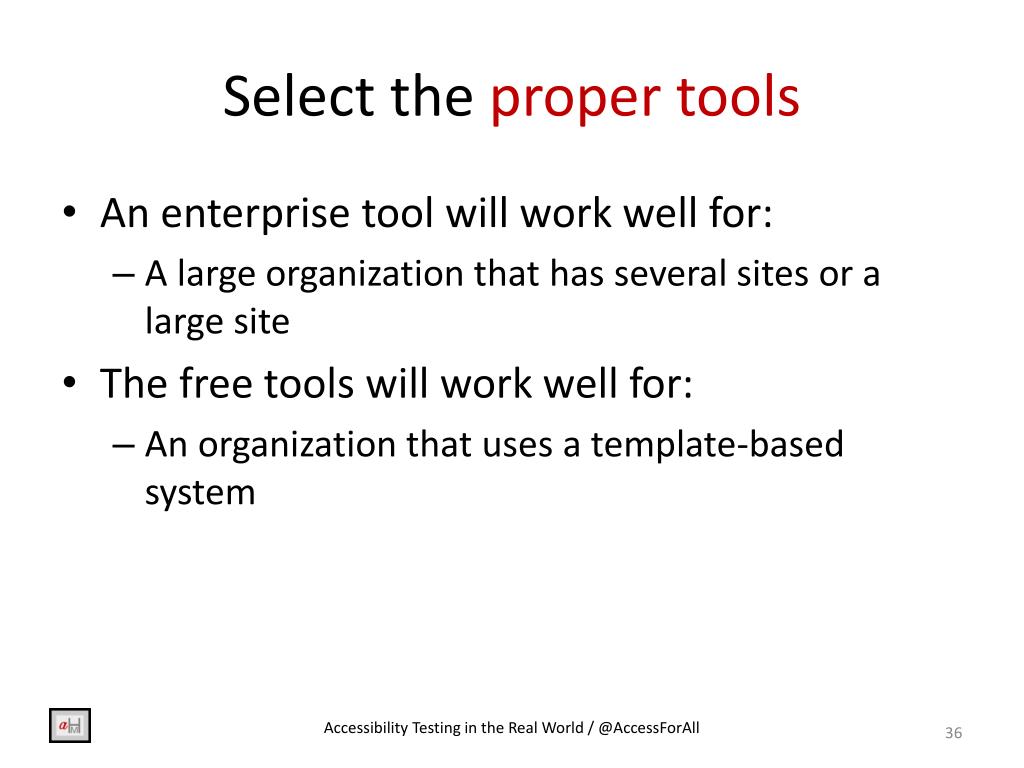 Select the proper tools

• An enterprise tool will work well for:
 – A large organization that has several sites or a large site
• The free tools will work well for:
 – An organization that uses a template-based system

Accessibility Testing in the Real World / @AccessForAll

36